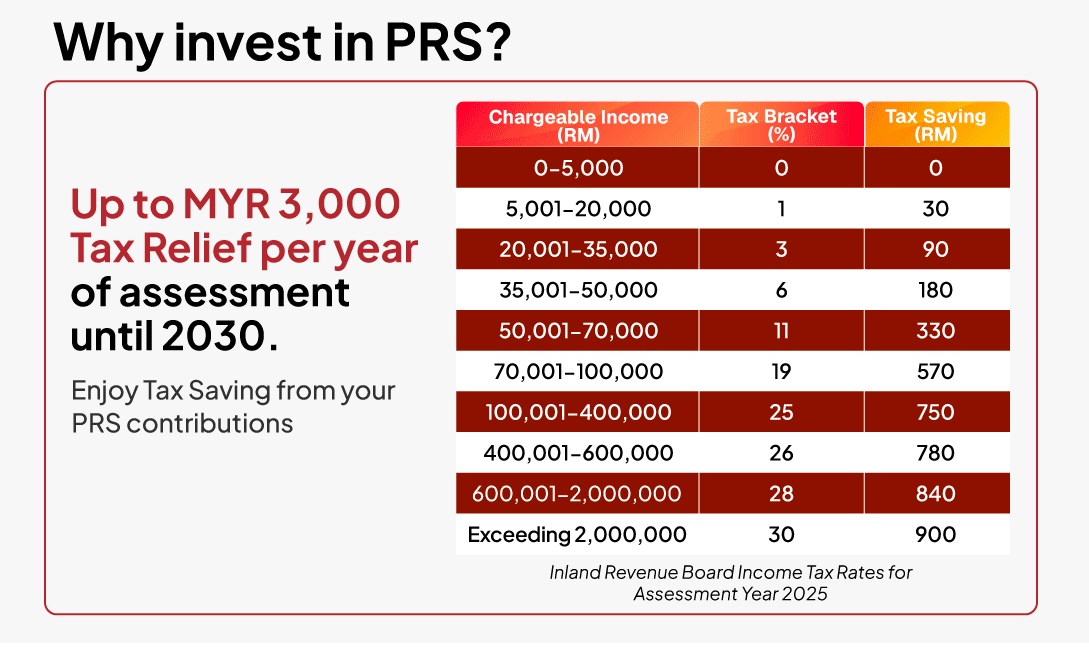 Why invest in PRS?

Up to MYR 3,000 Tax Relief per year of assessment until 2030.

Enjoy Tax Saving from your PRS contributions

| Chargeable Income (RM) | Tax Bracket (%) | Tax Saving (RM) |
|---|---|---|
| 0-5,000 | 0 | 0 |
| 5,001-20,000 | 1 | 30 |
| 20,001-35,000 | 3 | 90 |
| 35,001-50,000 | 6 | 180 |
| 50,001-70,000 | 11 | 330 |
| 70,001-100,000 | 19 | 570 |
| 100,001-400,000 | 25 | 750 |
| 400,001-600,000 | 26 | 780 |
| 600,001-2,000,000 | 28 | 840 |
| Exceeding 2,000,000 | 30 | 900 |

Inland Revenue Board Income Tax Rates for Assessment Year 2025